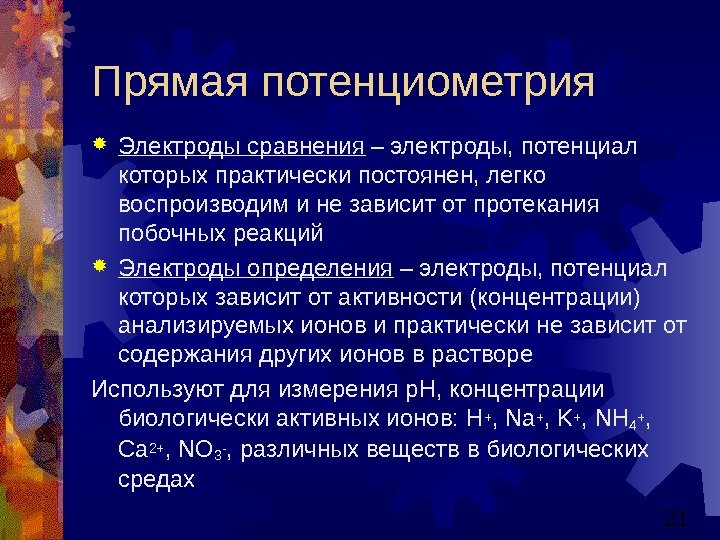 Прямая потенциометрия

Электроды сравнения – электроды, потенциал которых практически постоянен, легко воспроизводим и не зависит от протекания побочных реакций

Электроды определения – электроды, потенциал которых зависит от активности (концентрации) анализируемых ионов и практически не зависит от содержания других ионов в растворе

Используют для измерения pH, концентрации биологически активных ионов: $H^+$, $Na^+$, $K^+$, $NH_4^+$, $Ca^{2+}$, $NO_3^-$, различных веществ в биологических средах

21